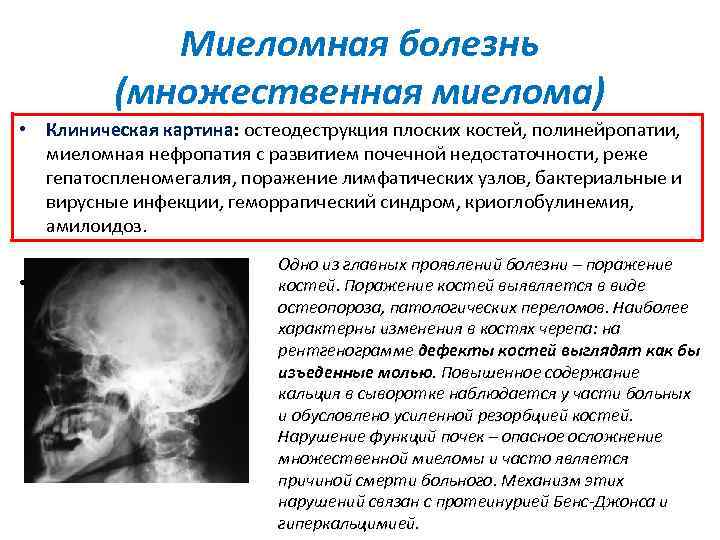 Миеломная болезнь (множественная миелома)

• Клиническая картина: остеодеструкция плоских костей, полинейропатии, миеломная нефропатия с развитием почечной недостаточности, реже гепатоспленомегалия, поражение лимфатических узлов, бактериальные и вирусные инфекции, геморрагический синдром, криоглобулинемия, амилоидоз.

•

Одно из главных проявлений болезни – поражение костей. Поражение костей выявляется в виде остеопороза, патологических переломов. Наиболее характерны изменения в костях черепа: на рентгенограмме дефекты костей выглядят как бы изъеденные молью. Повышенное содержание кальция в сыворотке наблюдается у части больных и обусловлено усиленной резорбцией костей. Нарушение функций почек – опасное осложнение множественной миеломы и часто является причиной смерти больного. Механизм этих нарушений связан с протеинурией Бенс-Джонса и гиперкальцимией.